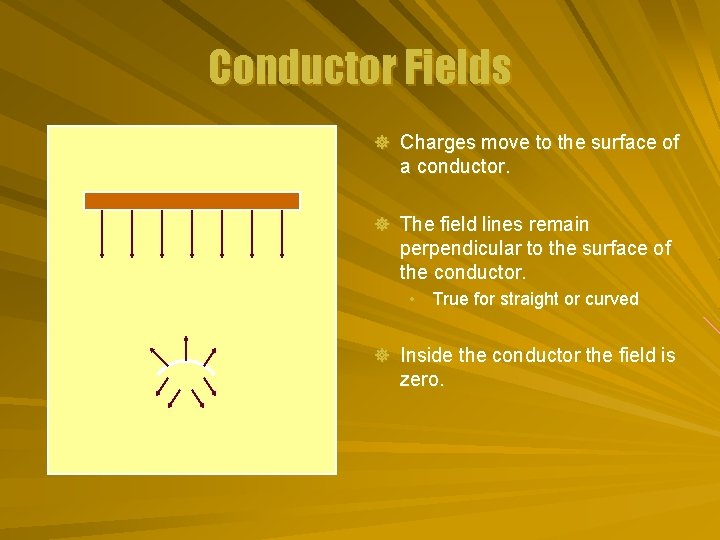 Conductor Fields

Charges move to the surface of a conductor.

The field lines remain perpendicular to the surface of the conductor.

• True for straight or curved

Inside the conductor the field is zero.